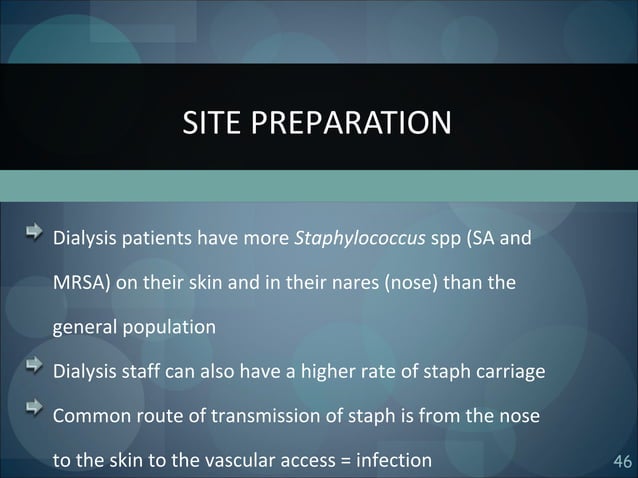 SITE PREPARATION

Dialysis patients have more Staphylococcus spp (SA and MRSA) on their skin and in their nares (nose) than the general population

Dialysis staff can also have a higher rate of staph carriage

Common route of transmission of staph is from the nose to the skin to the vascular access = infection

46